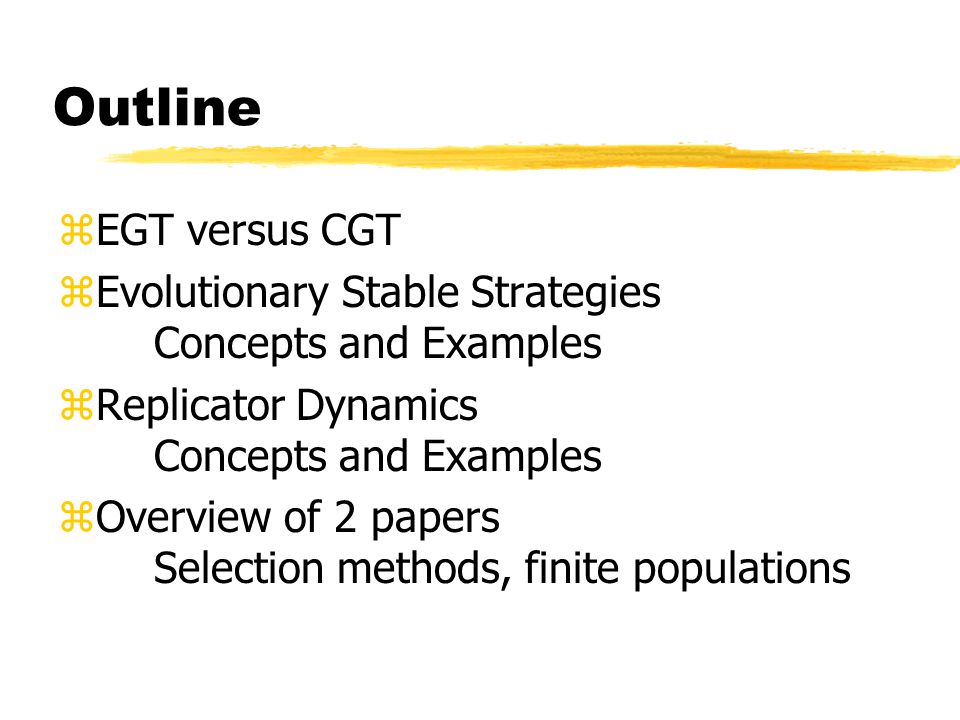 Outline

⌘EGT versus CGT

⌘Evolutionary Stable Strategies
Concepts and Examples

⌘Replicator Dynamics
Concepts and Examples

⌘Overview of 2 papers
Selection methods, finite populations